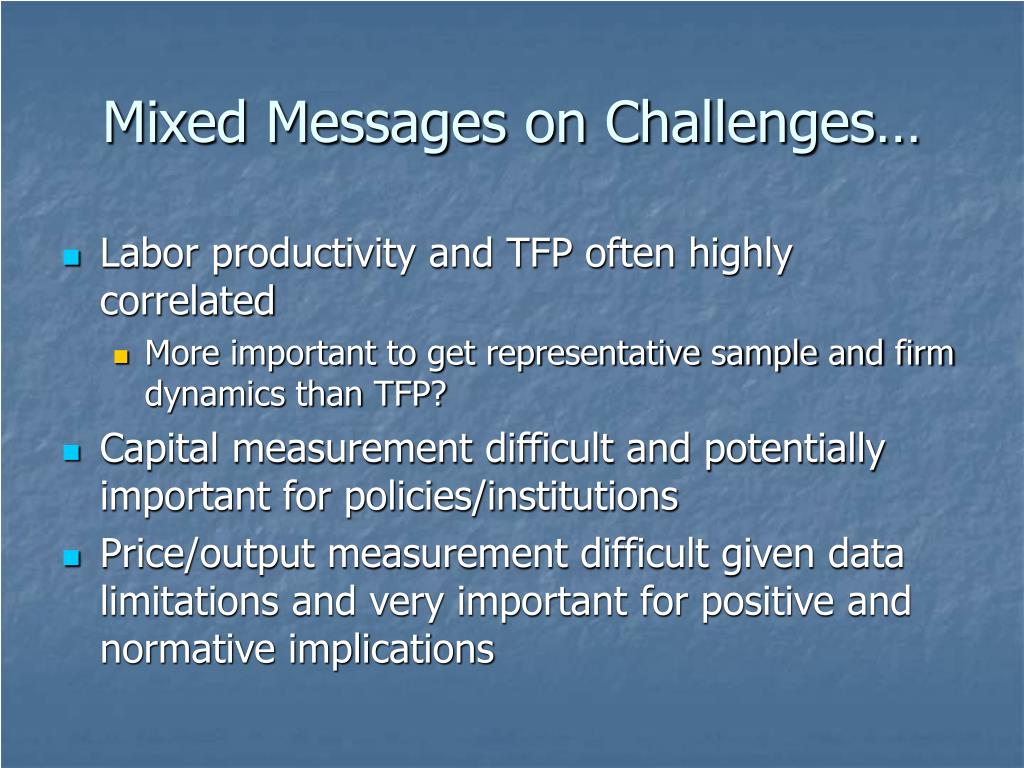 Mixed Messages on Challenges…

- Labor productivity and TFP often highly correlated
  - More important to get representative sample and firm dynamics than TFP?
- Capital measurement difficult and potentially important for policies/institutions
- Price/output measurement difficult given data limitations and very important for positive and normative implications